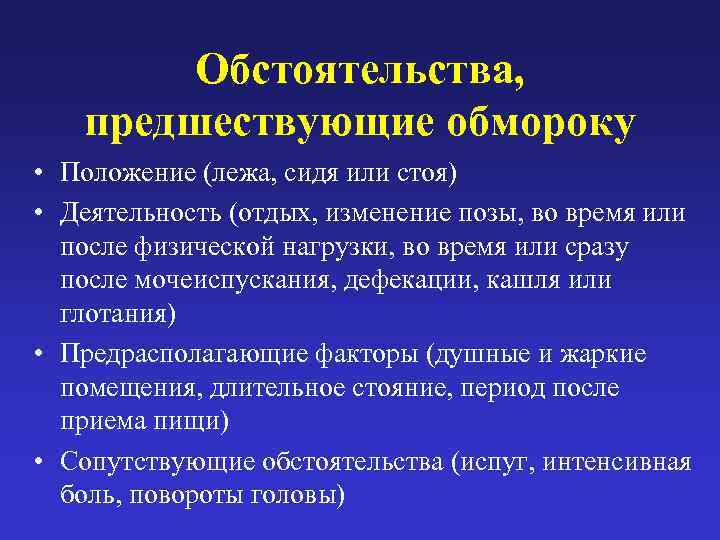 Обстоятельства, предшествующие обмороку

• Положение (лежа, сидя или стоя)
• Деятельность (отдых, изменение позы, во время или после физической нагрузки, во время или сразу после мочеиспускания, дефекации, кашля или глотания)
• Предрасполагающие факторы (душные и жаркие помещения, длительное стояние, период после приема пищи)
• Сопутствующие обстоятельства (испуг, интенсивная боль, повороты головы)